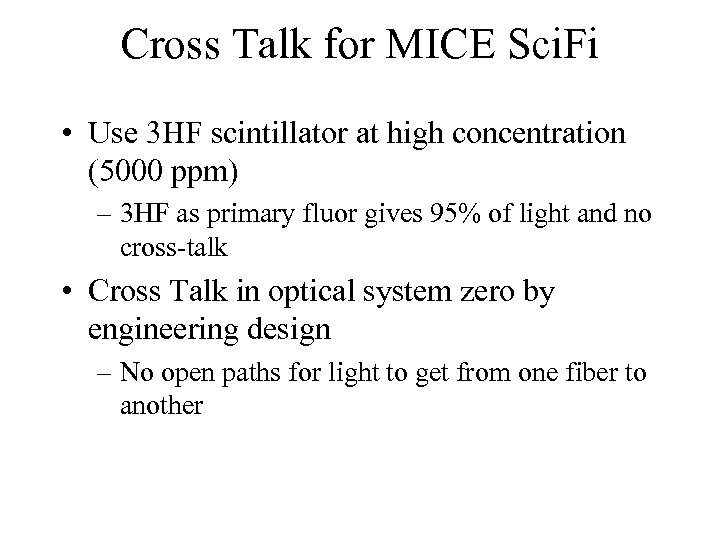 Cross Talk for MICE SciFi

• Use 3HF scintillator at high concentration (5000 ppm)

– 3HF as primary fluor gives 95% of light and no cross-talk

• Cross Talk in optical system zero by engineering design

– No open paths for light to get from one fiber to another